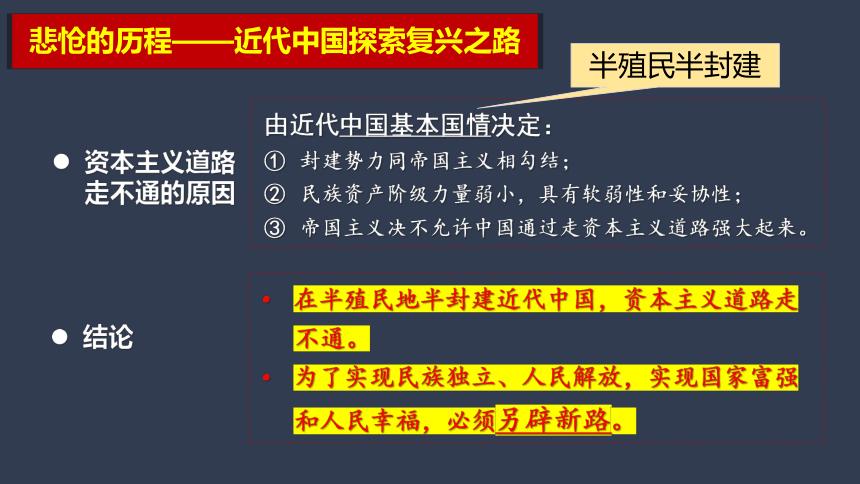 悲怆的历程——近代中国探索复兴之路

半殖民半封建

● 资本主义道路走不通的原因

由近代中国基本国情决定：
① 封建势力同帝国主义相勾结；
② 民族资产阶级力量弱小，具有软弱性和妥协性；
③ 帝国主义决不允许中国通过走资本主义道路强大起来。

● 结论

• 在半殖民地半封建近代中国，资本主义道路走不通。
• 为了实现民族独立、人民解放，实现国家富强和人民幸福，必须另辟新路。